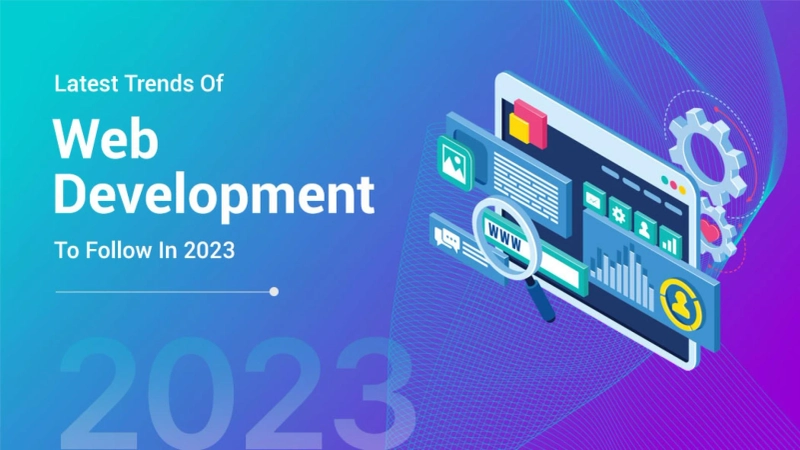 Latest Trends Of

Web Development

To Follow In 2023

WWW

2023